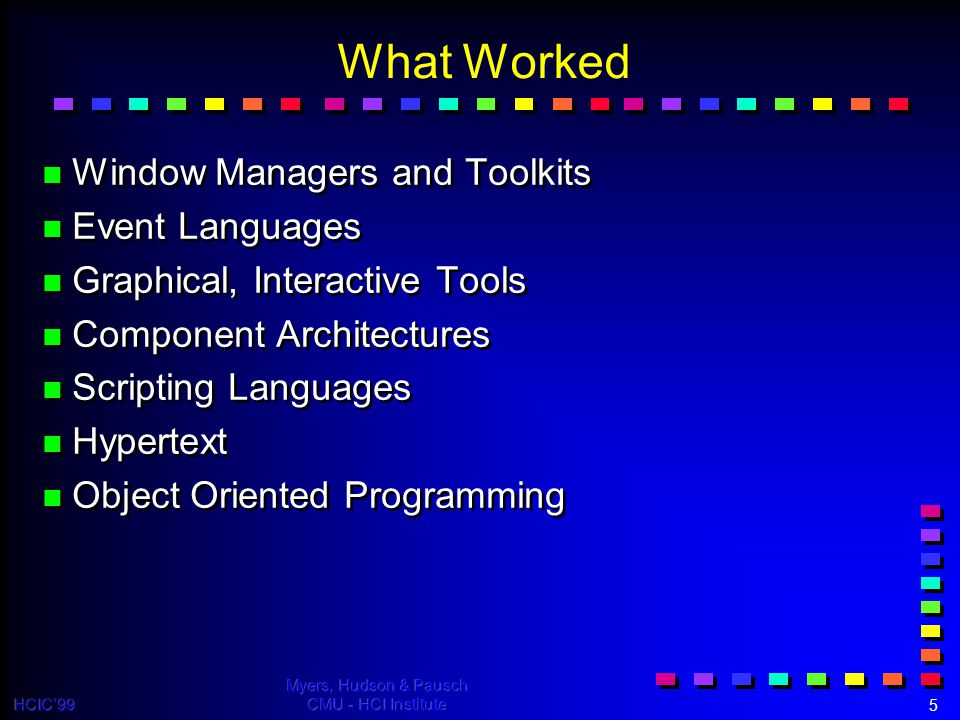 What Worked

- Window Managers and Toolkits
- Event Languages
- Graphical, Interactive Tools
- Component Architectures
- Scripting Languages
- Hypertext
- Object Oriented Programming

HCIC'99

Myers, Hudson & Pausch
CMU - HCI Institute

5